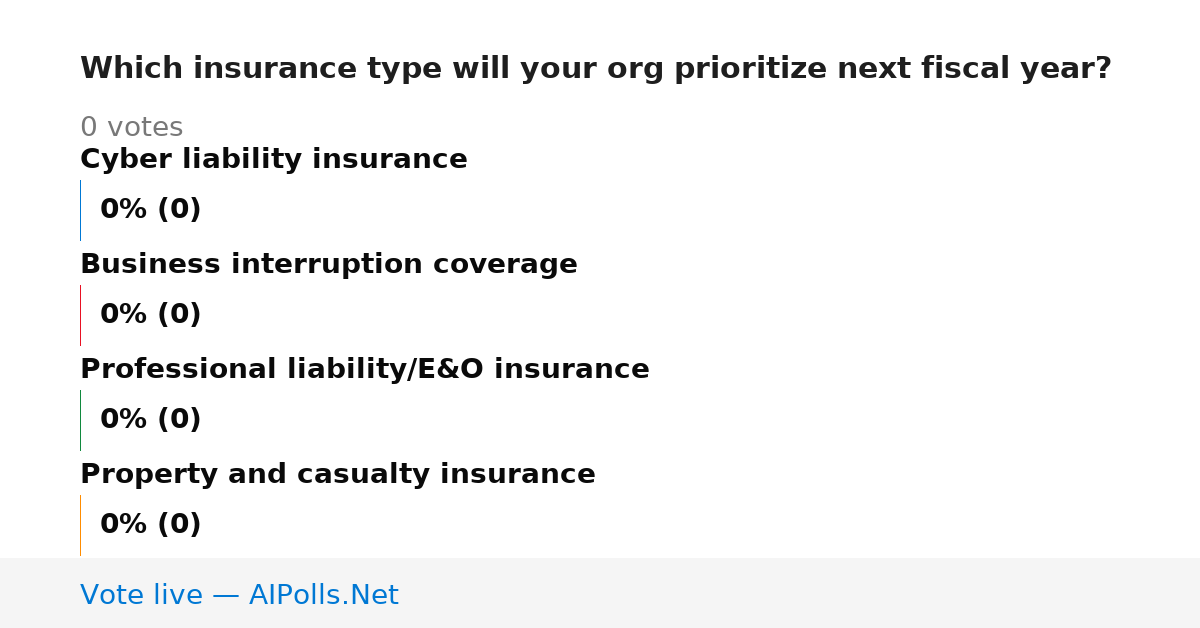 Which insurance type will your org prioritize next fiscal year?

0 votes

Cyber liability insurance

0% (0)

Business interruption coverage

0% (0)

Professional liability/E&O insurance

0% (0)

Property and casualty insurance

0% (0)

Vote live — AIPolls.Net